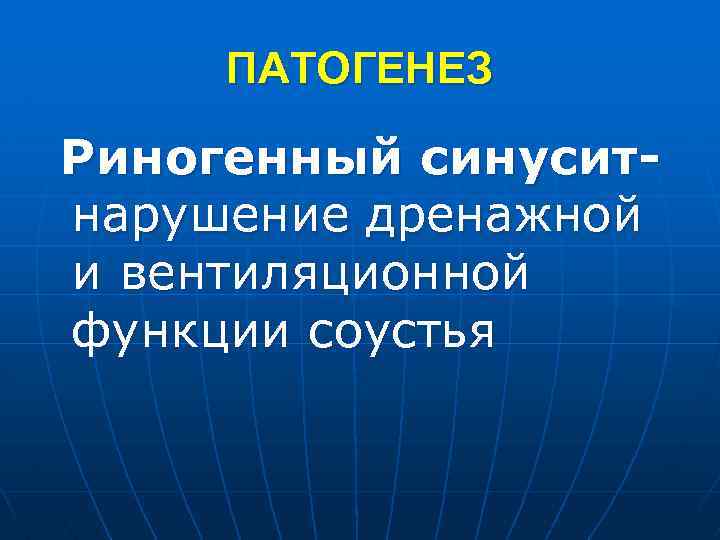 ПАТОГЕНЕЗ

Риногенный синусит- нарушение дренажной и вентиляционной функции соустья